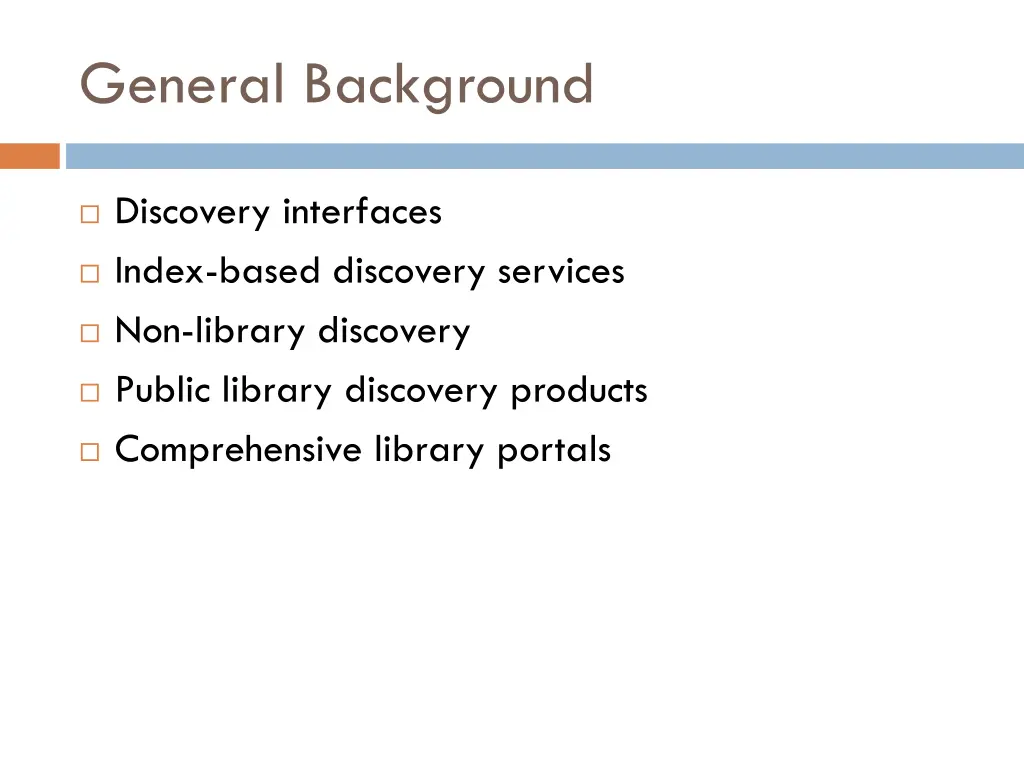 General Background

□ Discovery interfaces
□ Index-based discovery services
□ Non-library discovery
□ Public library discovery products
□ Comprehensive library portals